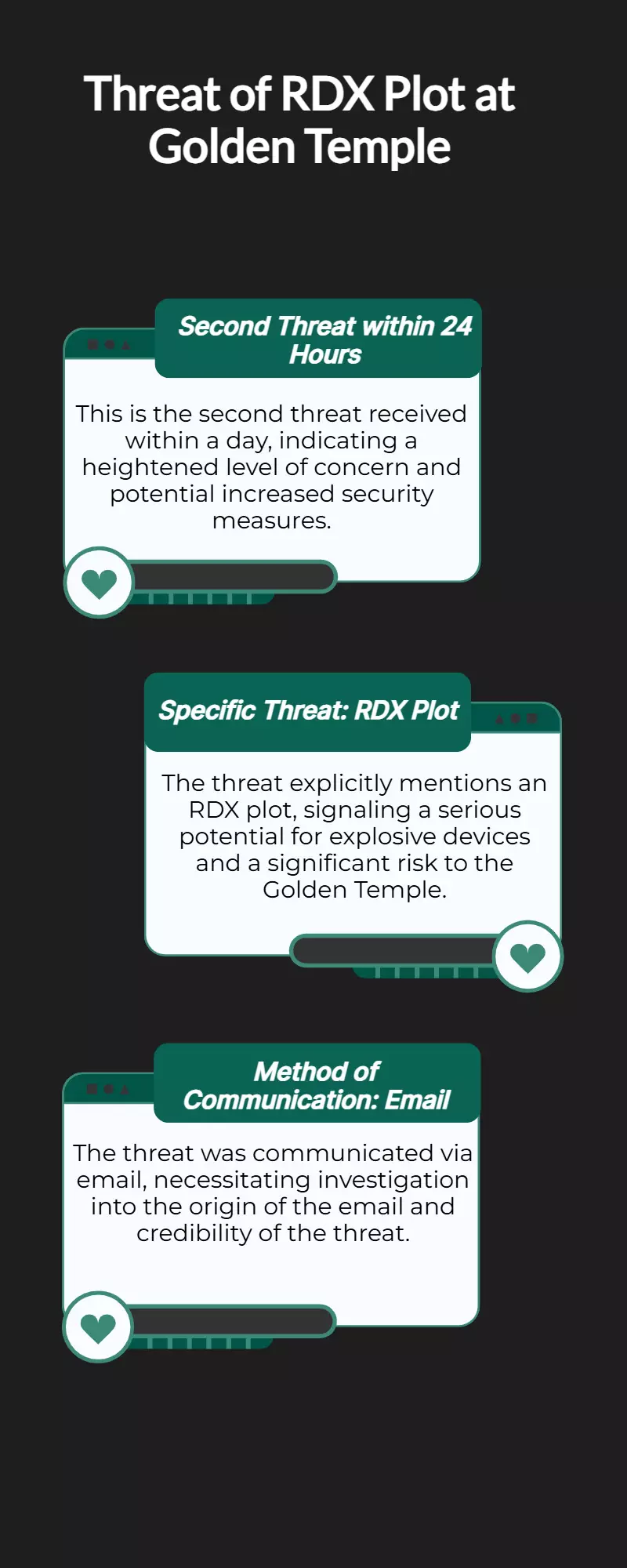 Threat of RDX Plot at Golden Temple

Second Threat within 24 Hours

This is the second threat received within a day, indicating a heightened level of concern and potential increased security measures.

Specific Threat: RDX Plot

The threat explicitly mentions an RDX plot, signaling a serious potential for explosive devices and a significant risk to the Golden Temple.

Method of Communication: Email

The threat was communicated via email, necessitating investigation into the origin of the email and credibility of the threat.